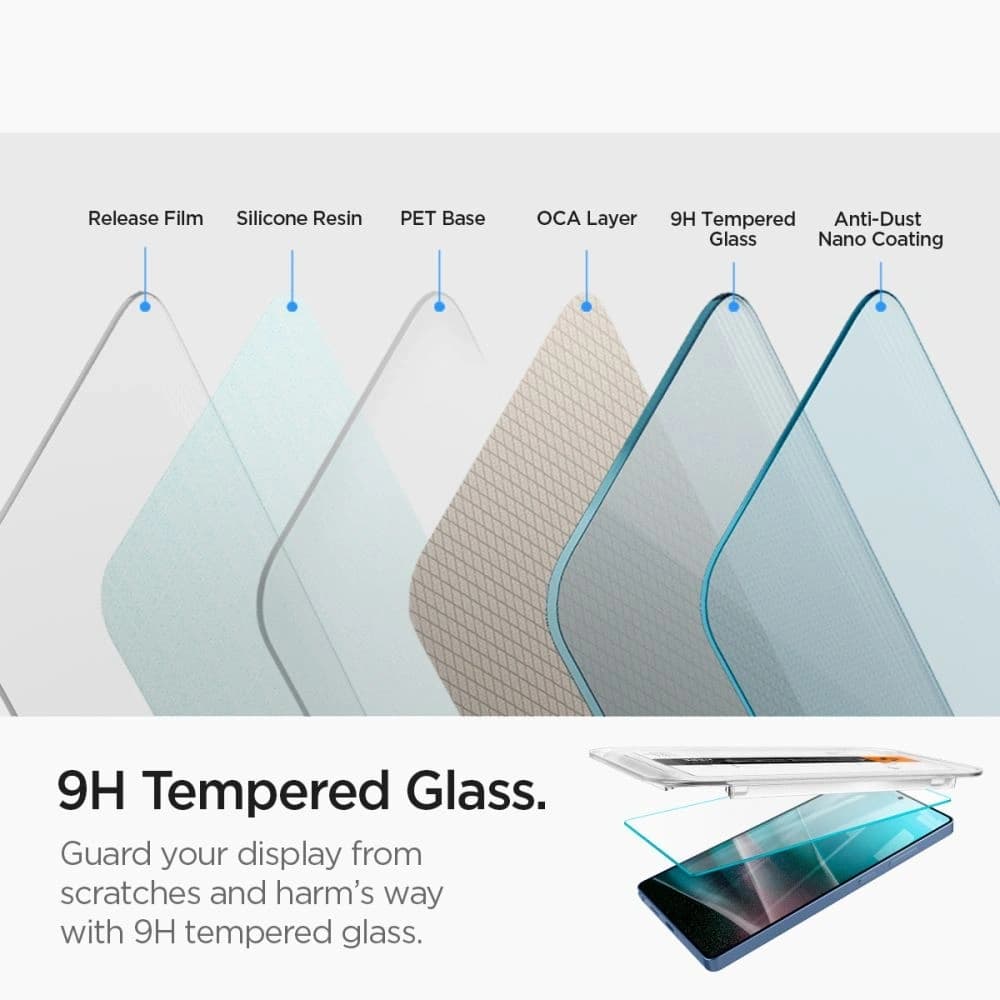 Release Film

Silicone Resin

PET Base

OCA Layer

9H Tempered Glass

Anti-Dust Nano Coating

9H Tempered Glass.

Guard your display from scratches and harm's way with 9H tempered glass.